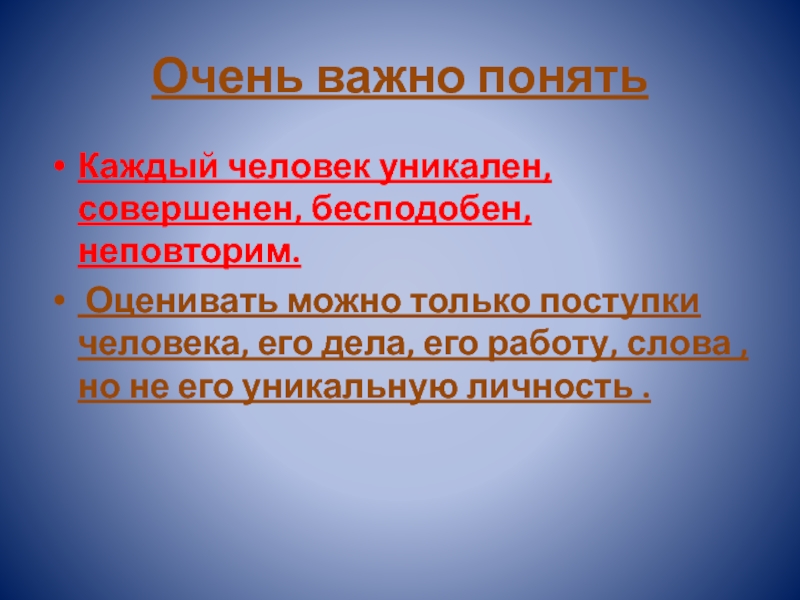 Очень важно понять

• Каждый человек уникален, совершенен, бесподобен, неповторим.

• Оценивать можно только поступки человека, его дела, его работу, слова , но не его уникальную личность .